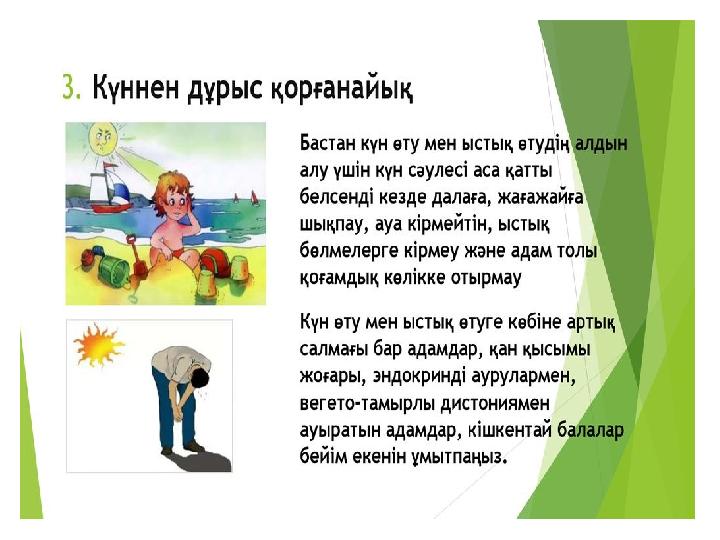 3. Күннен дұрыс қорғанайық

Бастан күн өту мен ыстық өтудің алдын алу үшін күн сәулесі аса қатты белсенді кезде далаға, жағажайға шықпау, ауа кірмейтін, ыстық бөлмелерге кірмеу және адам толы қоғамдық көлікке отырмау

Күн өту мен ыстық өтуге көбіне артық салмағы бар адамдар, қан қысымы жоғары, эндокринді аурулармен, вегето-тамырлы дистониямен ауыратын адамдар, кішкентай балалар бейім екенін ұмытпаңыз.